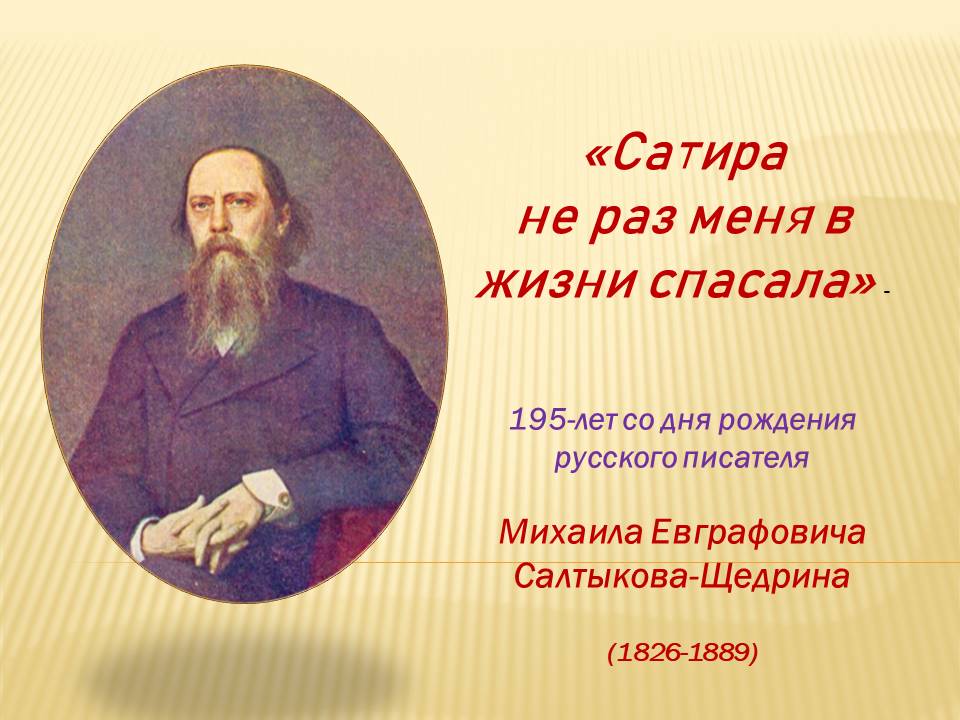 «Сатира не раз меня в жизни спасала» -

195-лет со дня рождения русского писателя

Михаила Евграфовича Салтыкова-Щедрина

(1826-1889)